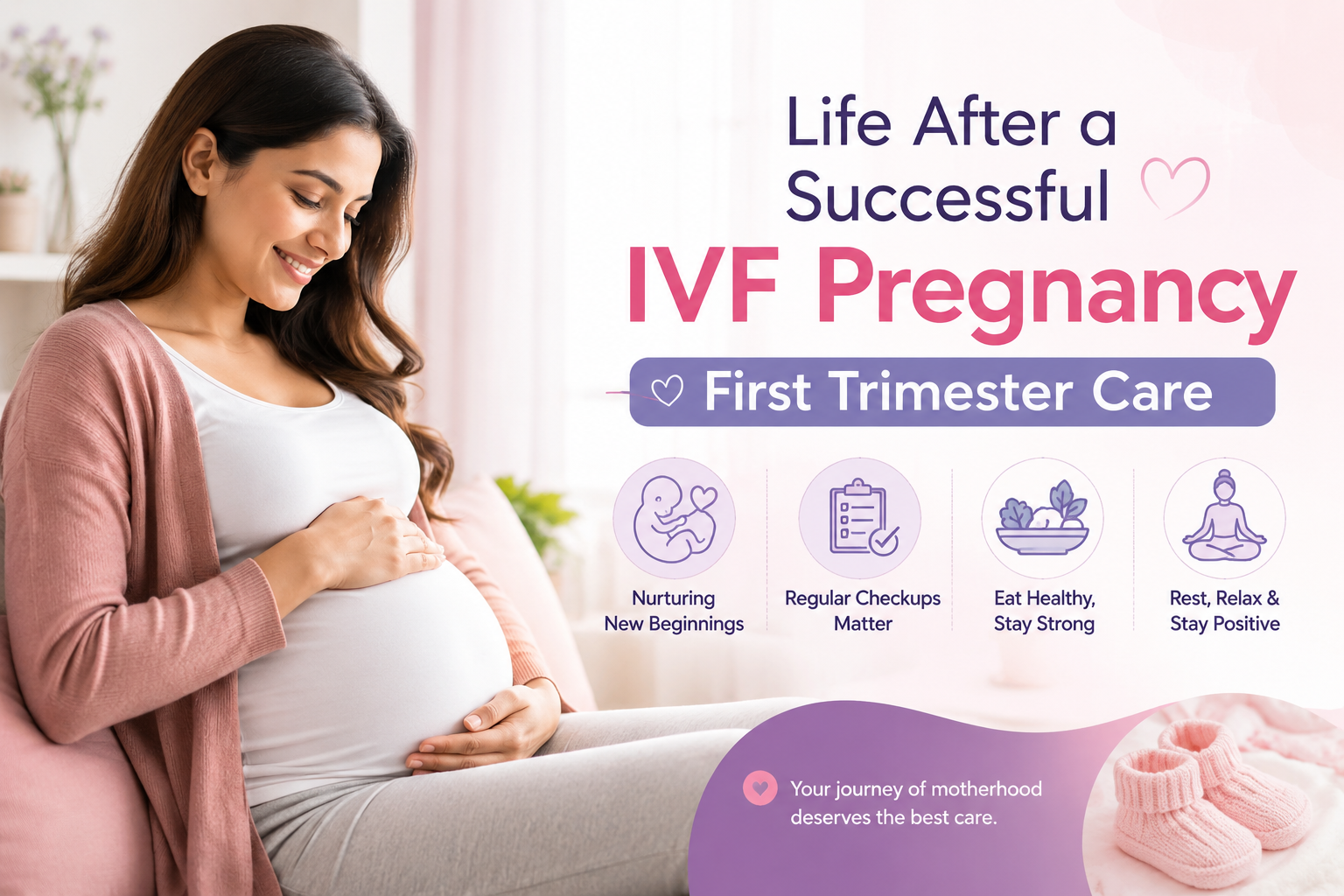 Life After a Successful

IVF Pregnancy

First Trimester Care

Nurturing New Beginnings

Regular Checkups Matter

Eat Healthy, Stay Strong

Rest, Relax & Stay Positive

Your journey of motherhood deserves the best care.